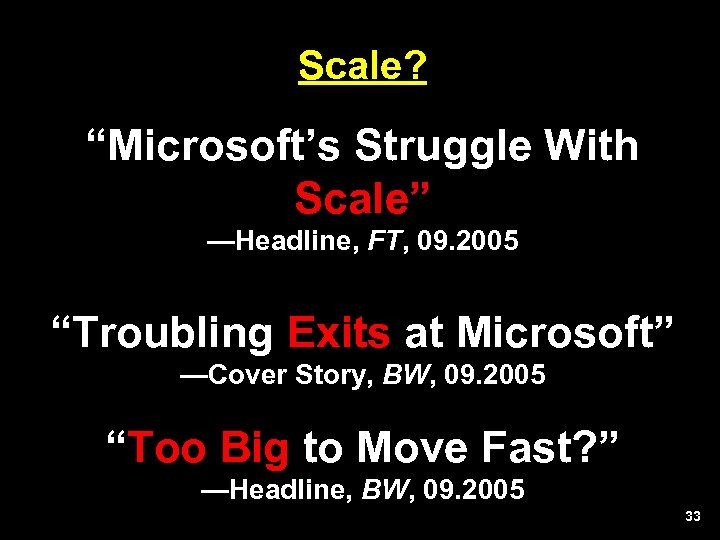 Scale?

“Microsoft’s Struggle With Scale”
—Headline, FT, 09.2005

“Troubling Exits at Microsoft”
—Cover Story, BW, 09.2005

“Too Big to Move Fast?”
—Headline, BW, 09.2005

33